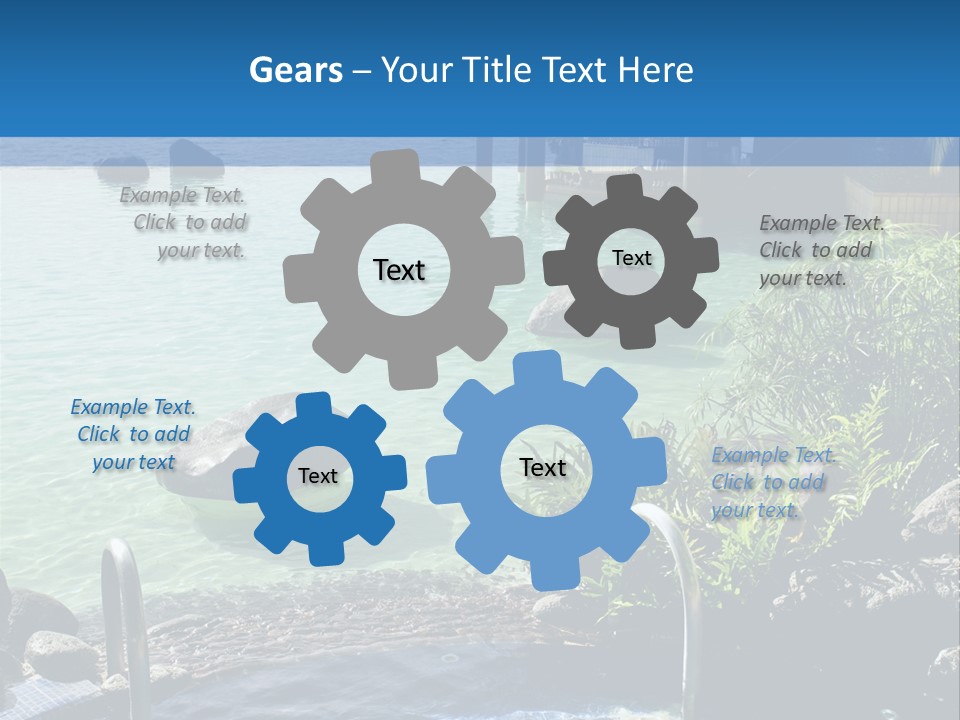 Gears – Your Title Text Here

Example Text. Click to add your text.

Text

Text

Example Text. Click to add your text.

Example Text. Click to add your text

Text

Text

Example Text. Click to add your text.